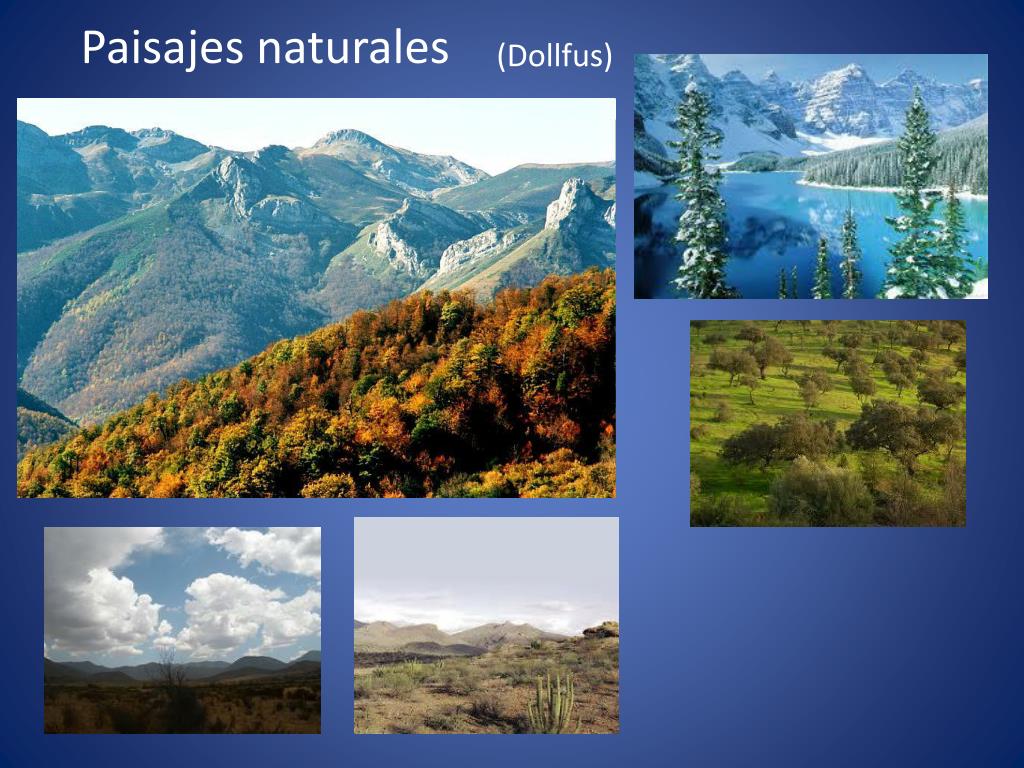 Paisajes naturales (Dollfus)